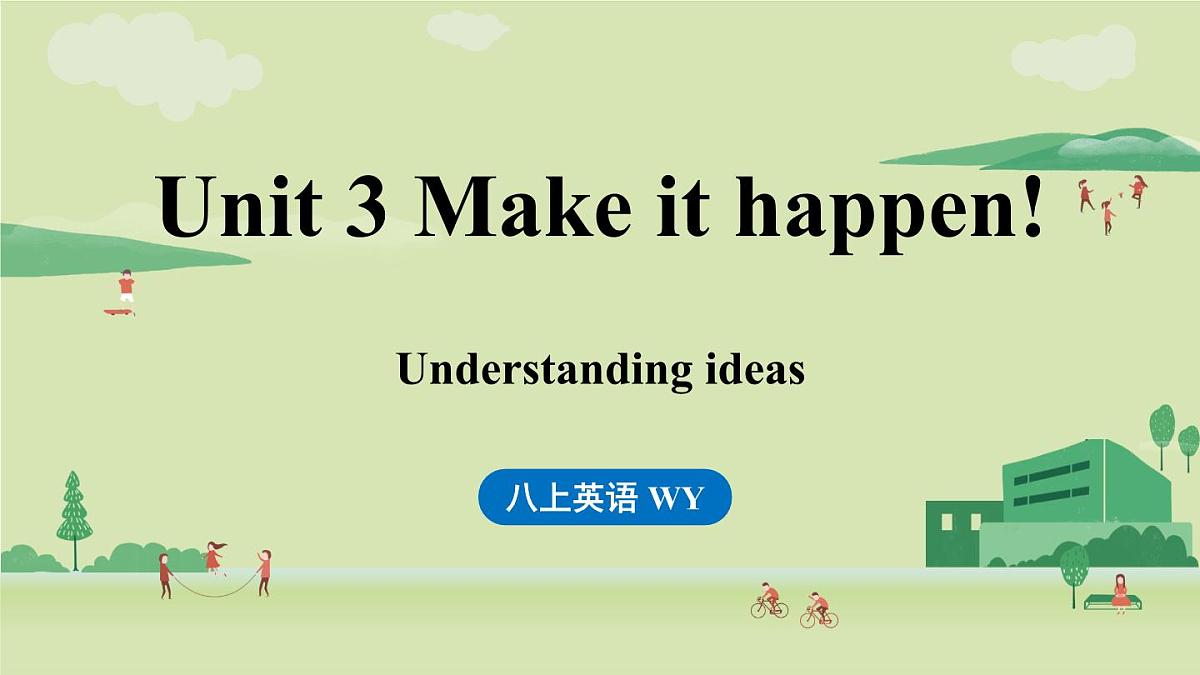 Unit 3 Make it happen!

Understanding ideas

八上英语 WY